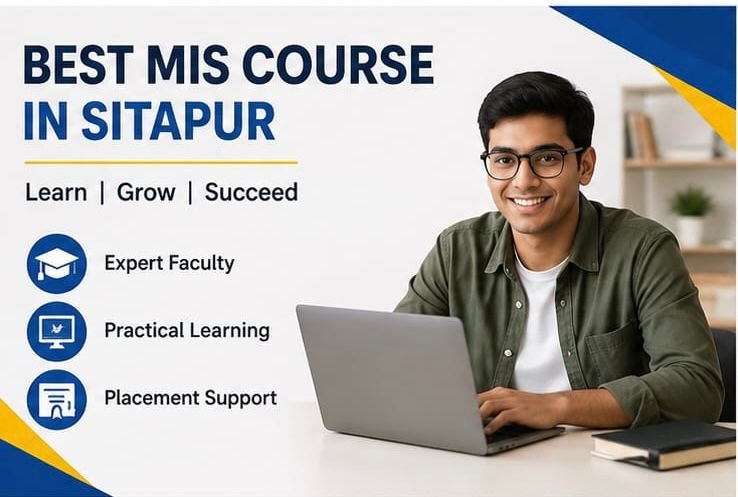 BEST MIS COURSE IN SITAPUR

Learn | Grow | Succeed

Expert Faculty

Practical Learning

Placement Support